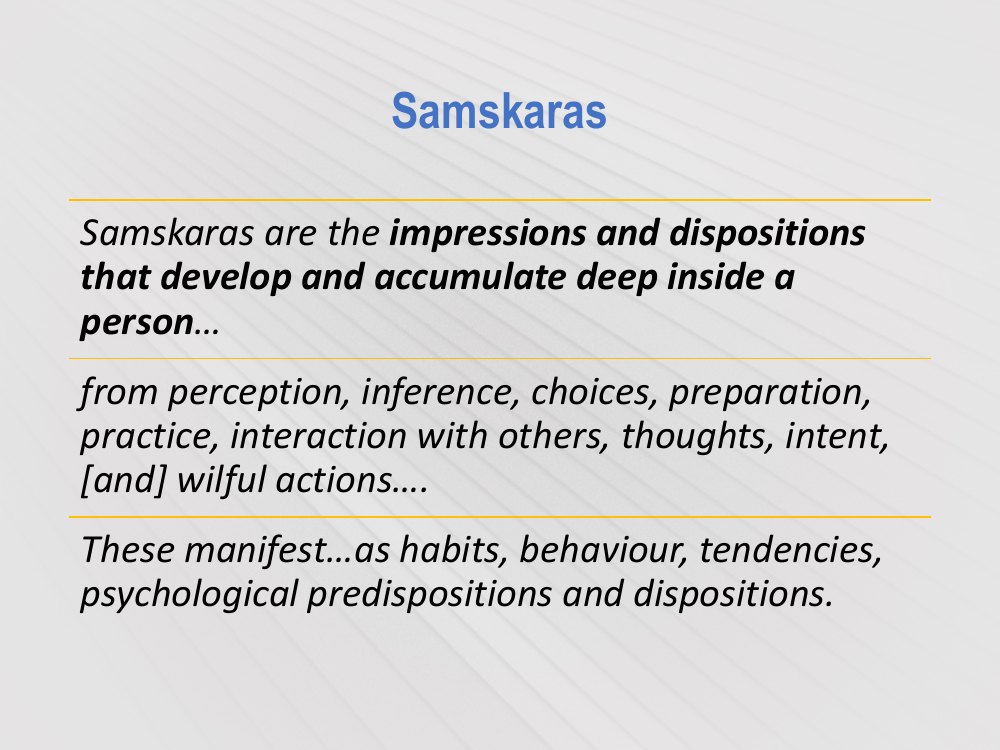 Samskaras

Samskaras are the impressions and dispositions that develop and accumulate deep inside a person…

from perception, inference, choices, preparation, practice, interaction with others, thoughts, intent, [and] wilful actions….

These manifest…as habits, behaviour, tendencies, psychological predispositions and dispositions.